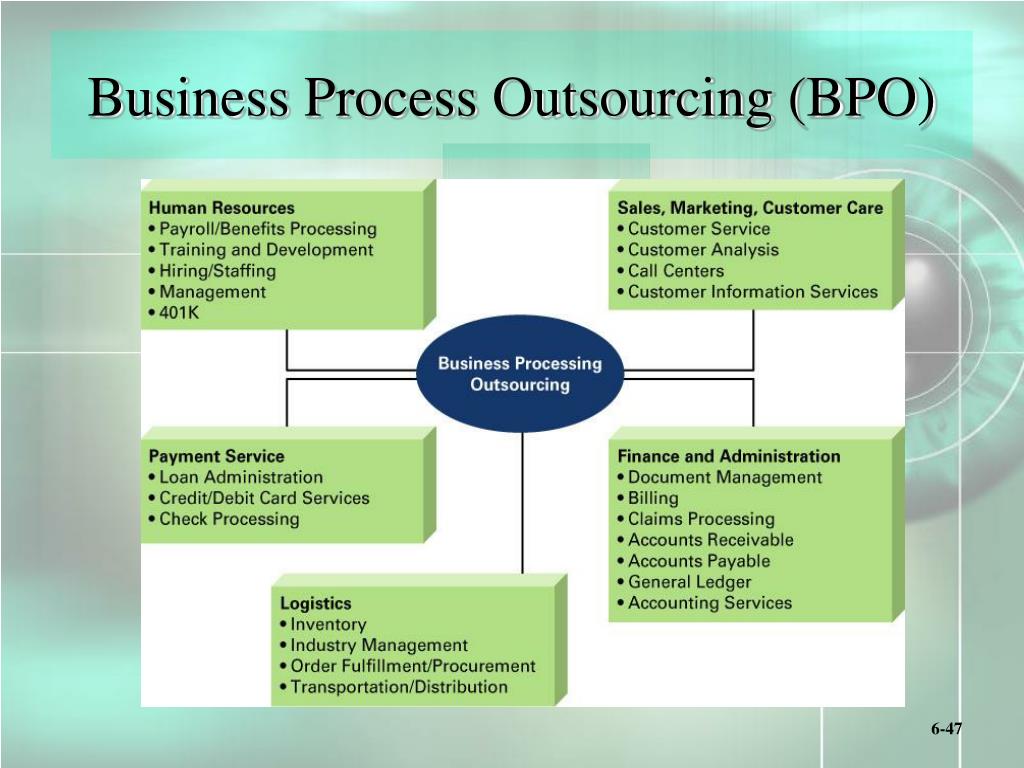 Business Process Outsourcing (BPO)

Human Resources
• Payroll/Benefits Processing
• Training and Development
• Hiring/Staffing
• Management
• 401K

Sales, Marketing, Customer Care
• Customer Service
• Customer Analysis
• Call Centers
• Customer Information Services

Business Processing Outsourcing

Payment Service
• Loan Administration
• Credit/Debit Card Services
• Check Processing

Finance and Administration
• Document Management
• Billing
• Claims Processing
• Accounts Receivable
• Accounts Payable
• General Ledger
• Accounting Services

Logistics
• Inventory
• Industry Management
• Order Fulfillment/Procurement
• Transportation/Distribution

6-47